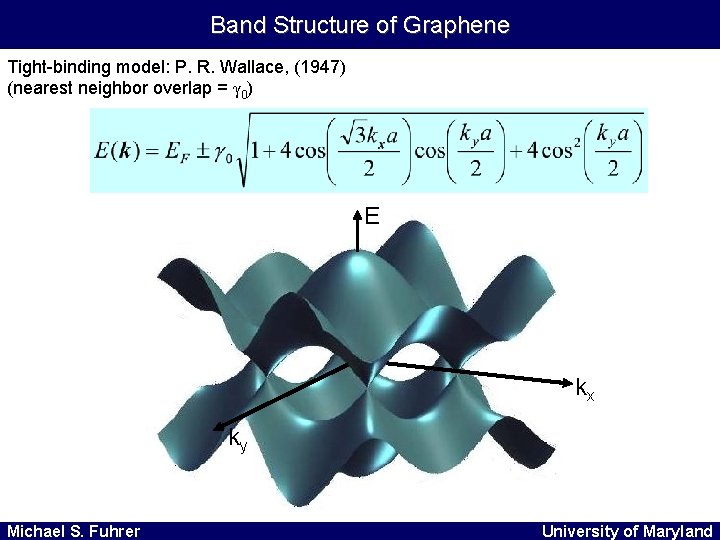 Band Structure of Graphene

Tight-binding model: P. R. Wallace, (1947)
(nearest neighbor overlap = $\gamma_0$)

$E(\boldsymbol{k}) = E_F \pm \gamma_0 \sqrt{1 + 4\cos\left(\frac{\sqrt{3}k_x a}{2}\right)\cos\left(\frac{k_y a}{2}\right) + 4\cos^2\left(\frac{k_y a}{2}\right)}$

E

$k_x$

$k_y$

Michael S. Fuhrer

University of Maryland